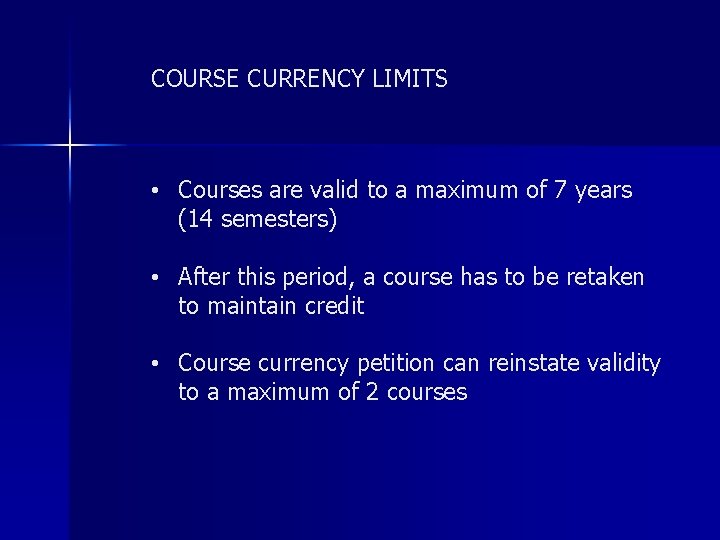 COURSE CURRENCY LIMITS

• Courses are valid to a maximum of 7 years (14 semesters)

• After this period, a course has to be retaken to maintain credit

• Course currency petition can reinstate validity to a maximum of 2 courses